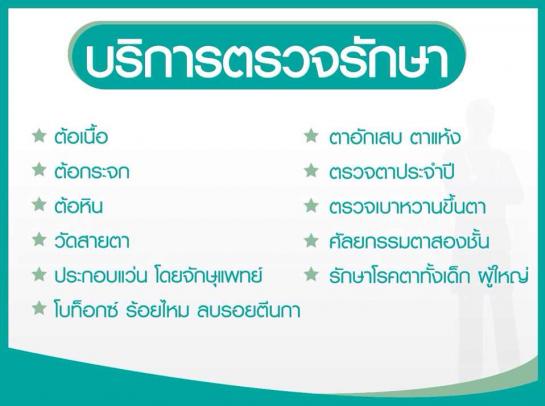 บริการตรวจรักษา

★ ต้อเนื้อ
★ ต้อกระจก
★ ต้อหิน
★ วัดสายตา
★ ประกอบแว่น โดยจักษุแพทย์
★ โบท็อกซ์ ร้อยไหม ลบรอยตีนกา

★ ตาอักเสบ ตาแห้ง
★ ตรวจตาประจำปี
★ ตรวจเบาหวานขึ้นตา
★ ศัลยกรรมตาสองชั้น
★ รักษาโรคตาทั้งเด็ก ผู้ใหญ่